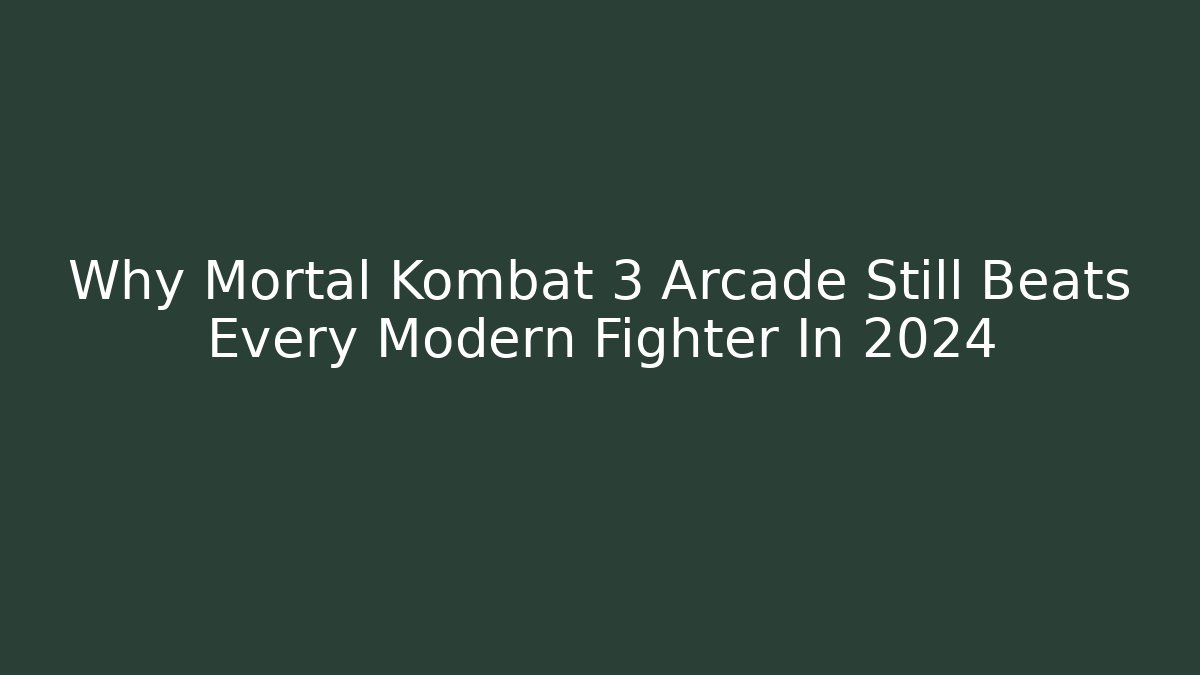 Why Mortal Kombat 3 Arcade Still Beats Every Modern Fighter In 2024